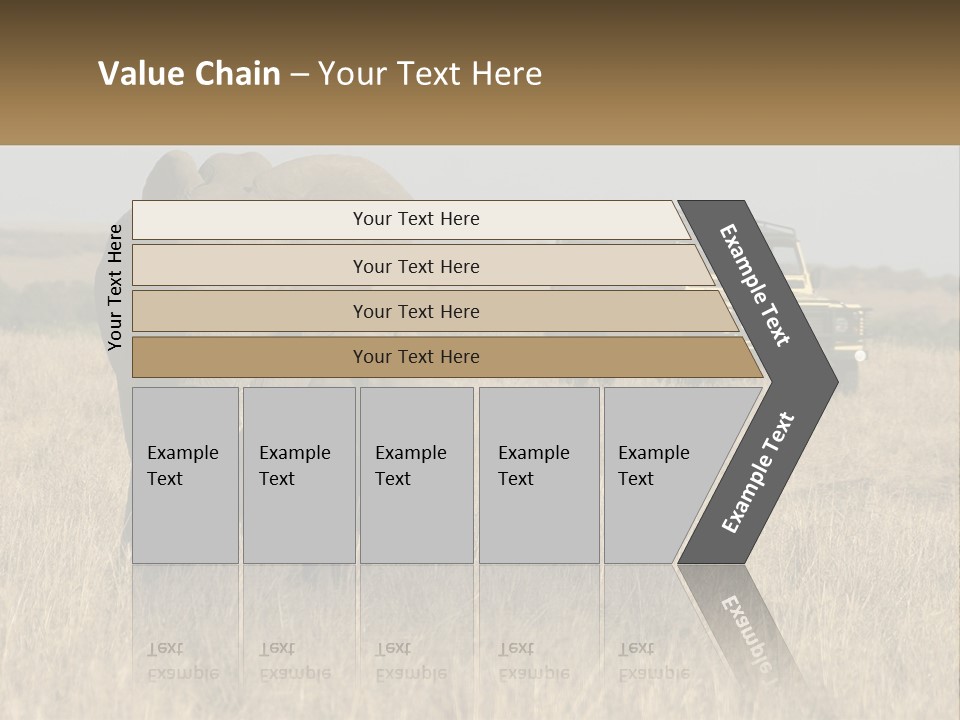 Value Chain – Your Text Here

Your Text Here

Your Text Here

Your Text Here

Your Text Here

Your Text Here

Example Text

Example Text

Example Text

Example Text

Example Text

Example Text

Example Text